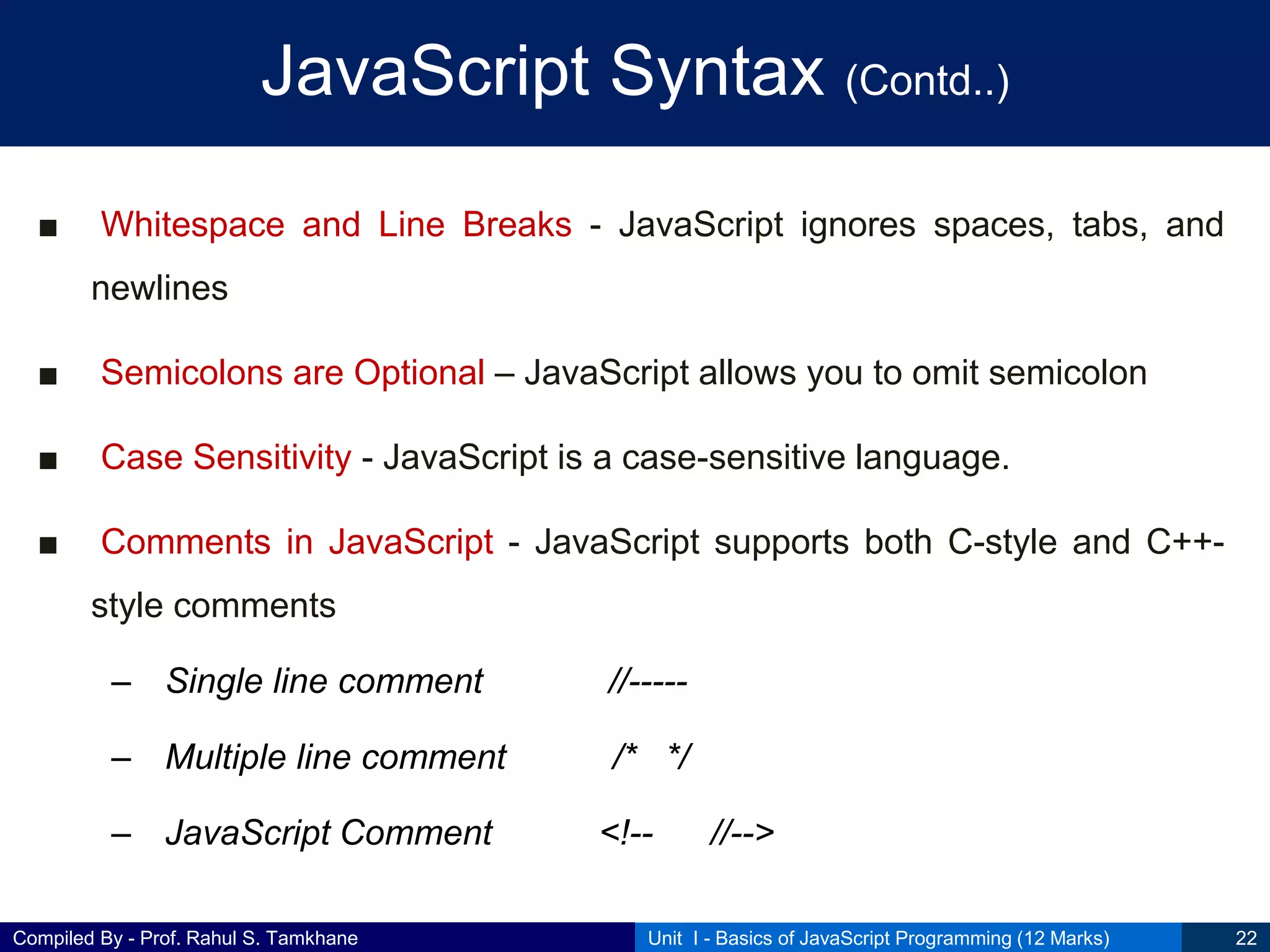 JavaScript Syntax (Contd..)

■ Whitespace and Line Breaks - JavaScript ignores spaces, tabs, and newlines

■ Semicolons are Optional – JavaScript allows you to omit semicolon

■ Case Sensitivity - JavaScript is a case-sensitive language.

■ Comments in JavaScript - JavaScript supports both C-style and C++-style comments

– Single line comment //-----

– Multiple line comment /* */

– JavaScript Comment <!-- //-->

Compiled By - Prof. Rahul S. Tamkhane

Unit I - Basics of JavaScript Programming (12 Marks)

22